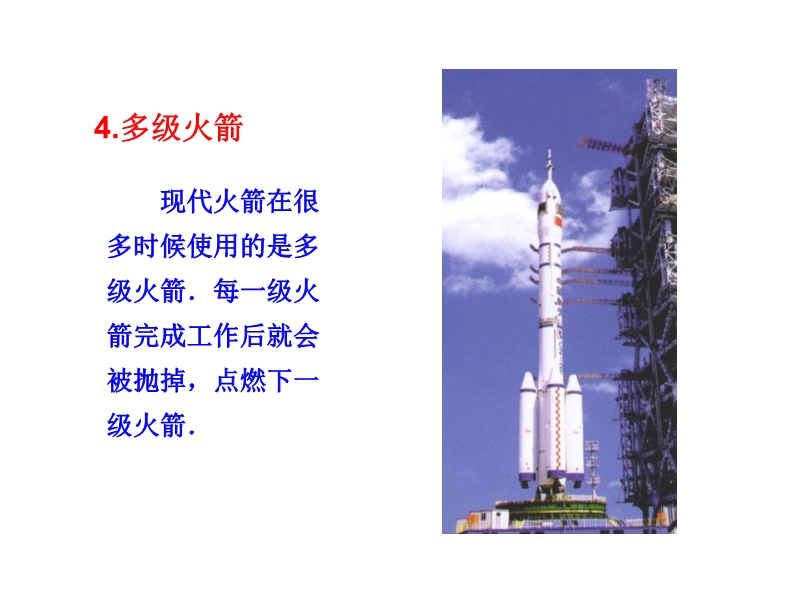 4.多级火箭

现代火箭在很多时候使用的是多级火箭．每一级火箭完成工作后就会被抛掉，点燃下一级火箭．